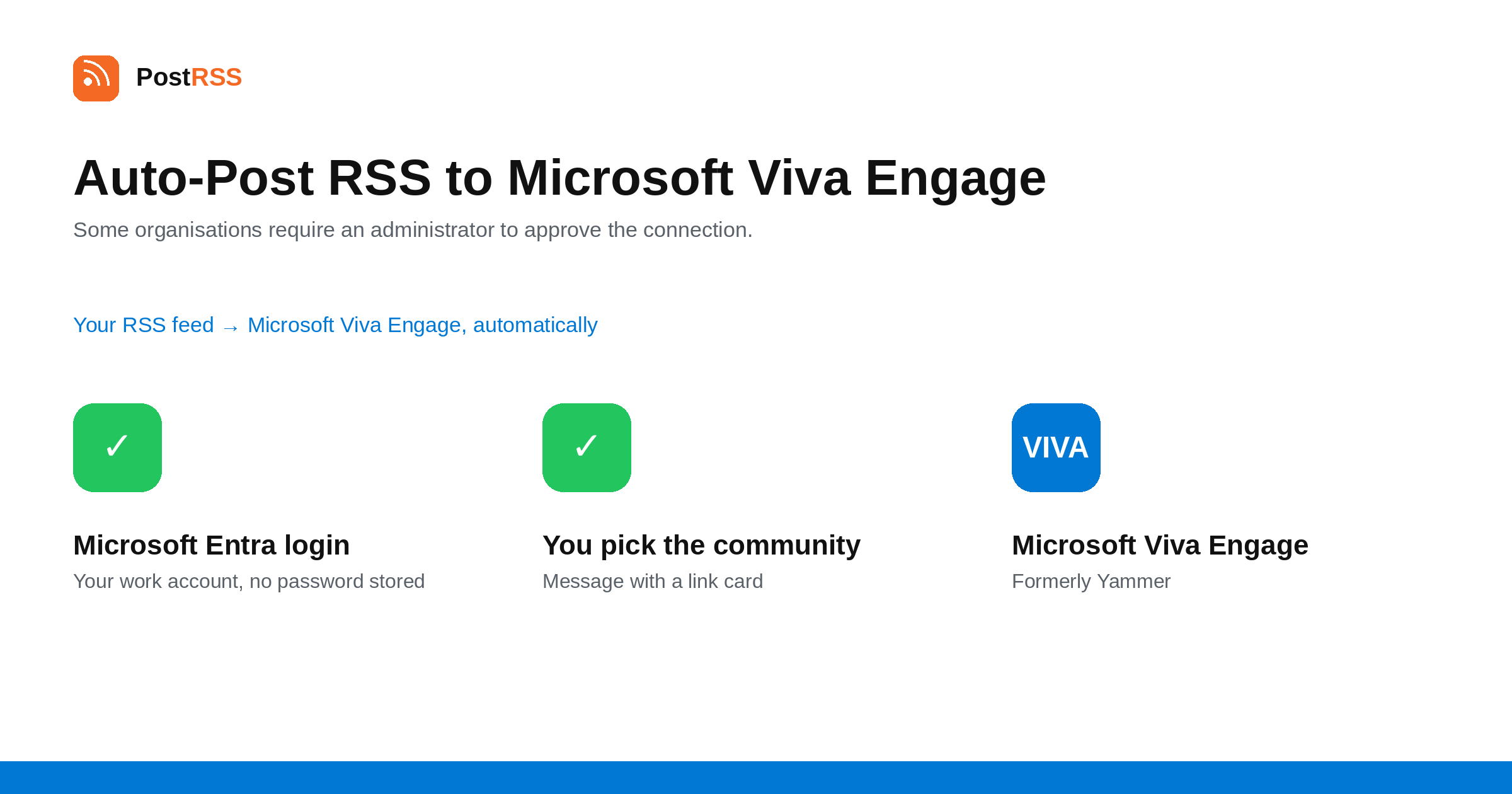 PostRSS

Auto-Post RSS to Microsoft Viva Engage

Some organisations require an administrator to approve the connection.

Your RSS feed → Microsoft Viva Engage, automatically

✓

Microsoft Entra login

Your work account, no password stored

✓

You pick the community

Message with a link card

VIVA

Microsoft Viva Engage

Formerly Yammer